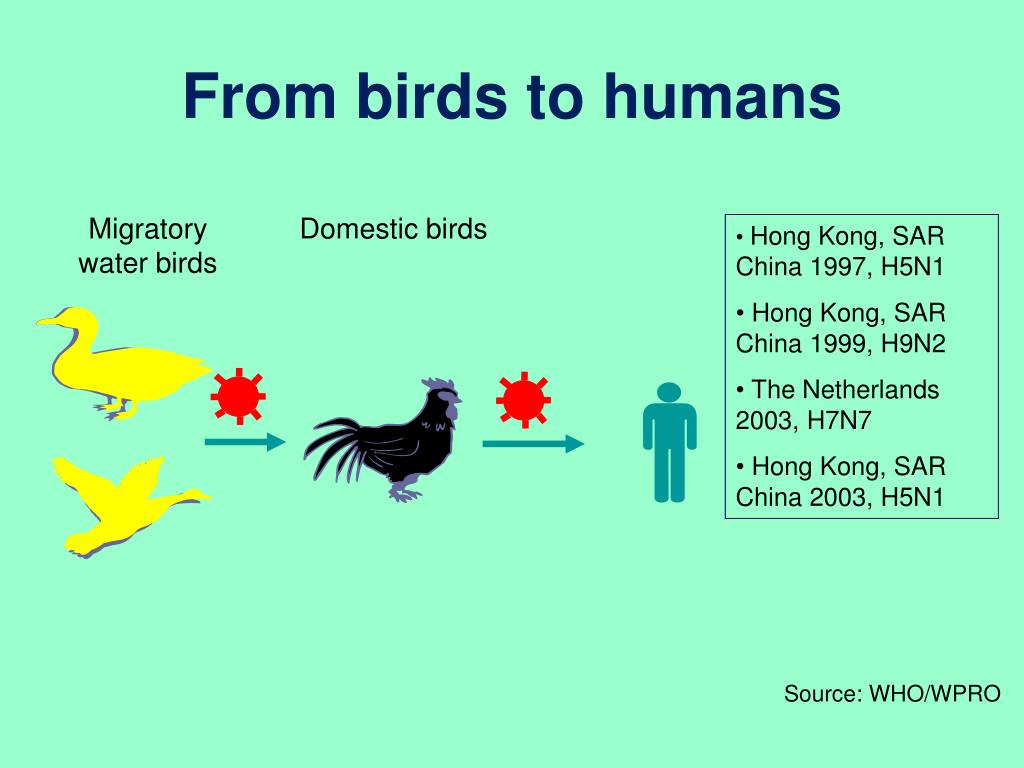 From birds to humans

Migratory water birds

Domestic birds

• Hong Kong, SAR China 1997, H5N1

• Hong Kong, SAR China 1999, H9N2

• The Netherlands 2003, H7N7

• Hong Kong, SAR China 2003, H5N1

Source: WHO/WPRO